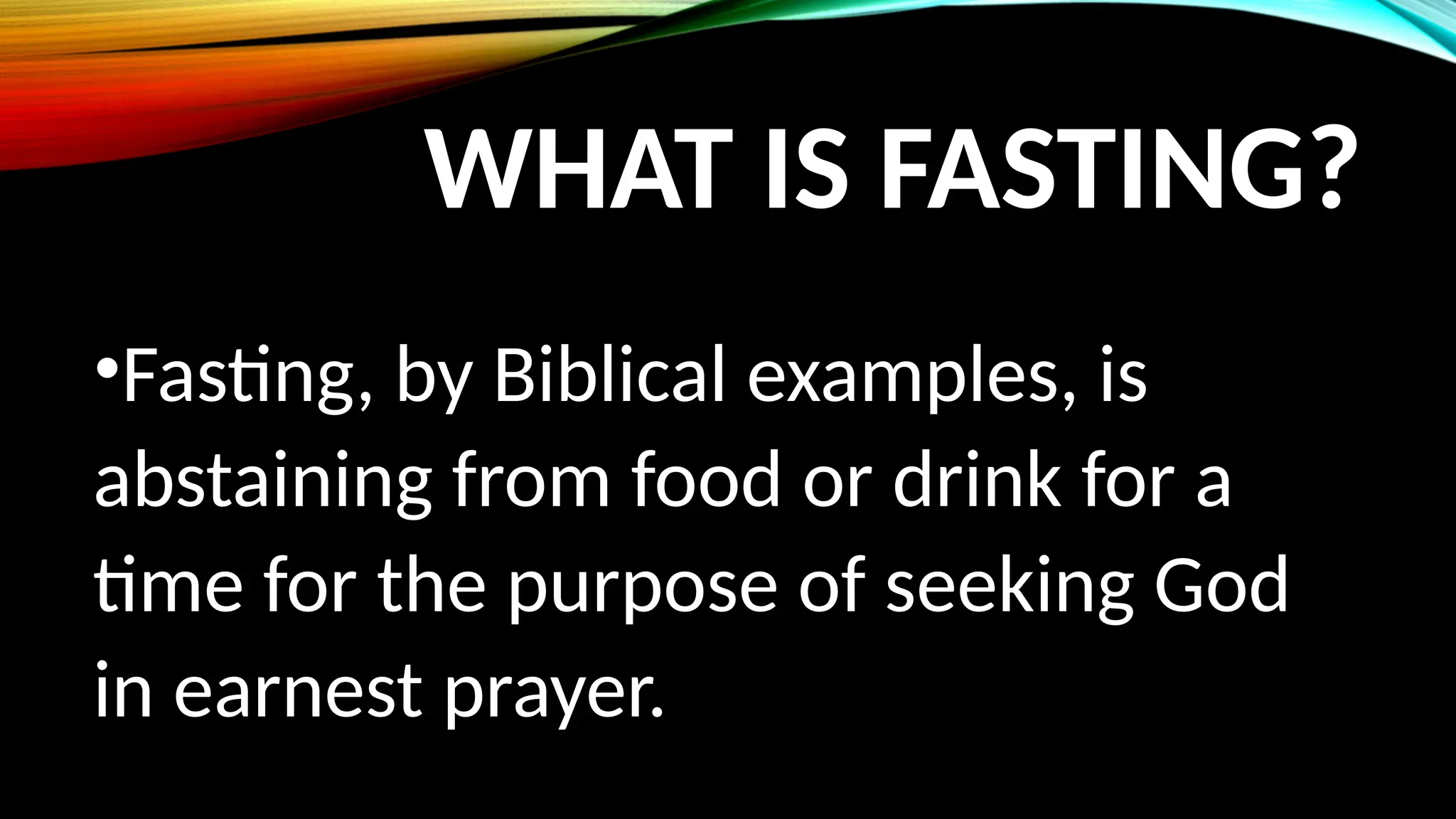 WHAT IS FASTING?

•Fasting, by Biblical examples, is abstaining from food or drink for a time for the purpose of seeking God in earnest prayer.